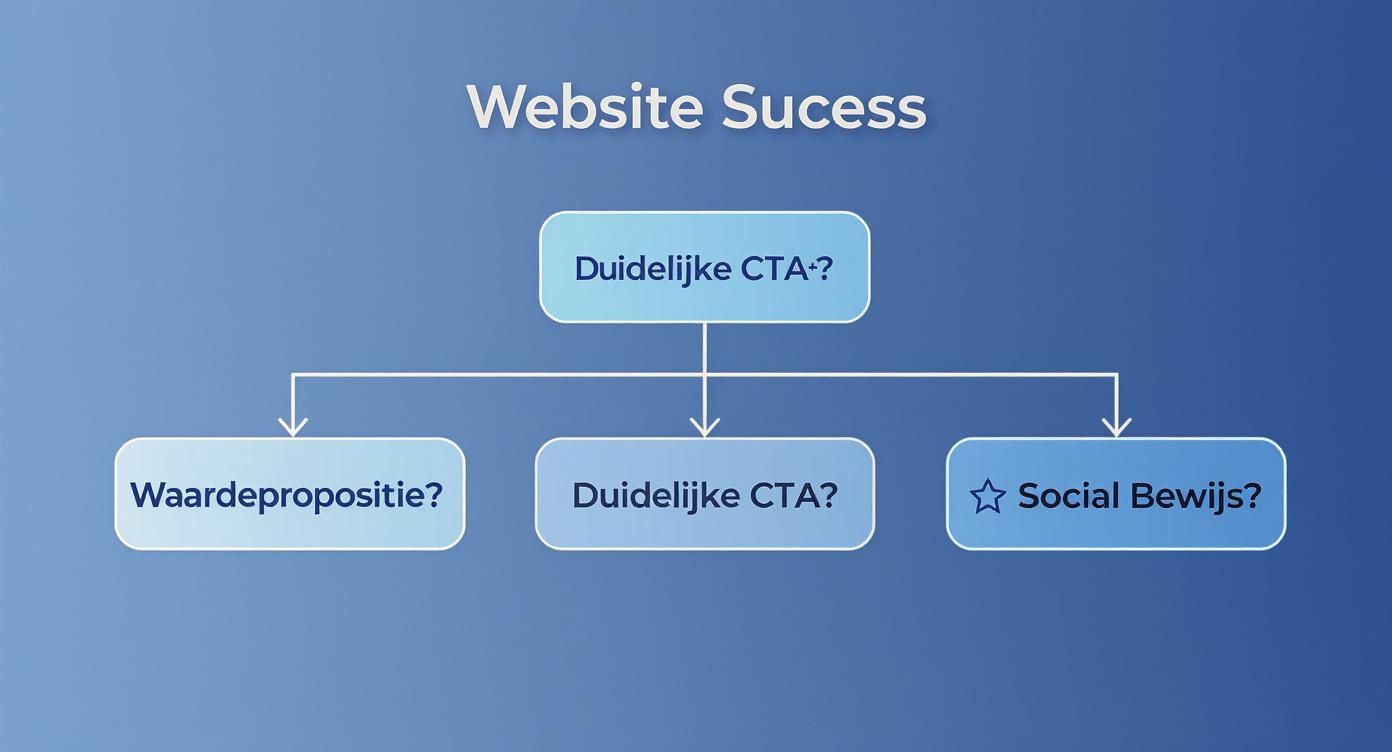 Website Sucess

Duidelijke CTA+?

Waardepropositie?

Duidelijke CTA?

Social Bewijs?